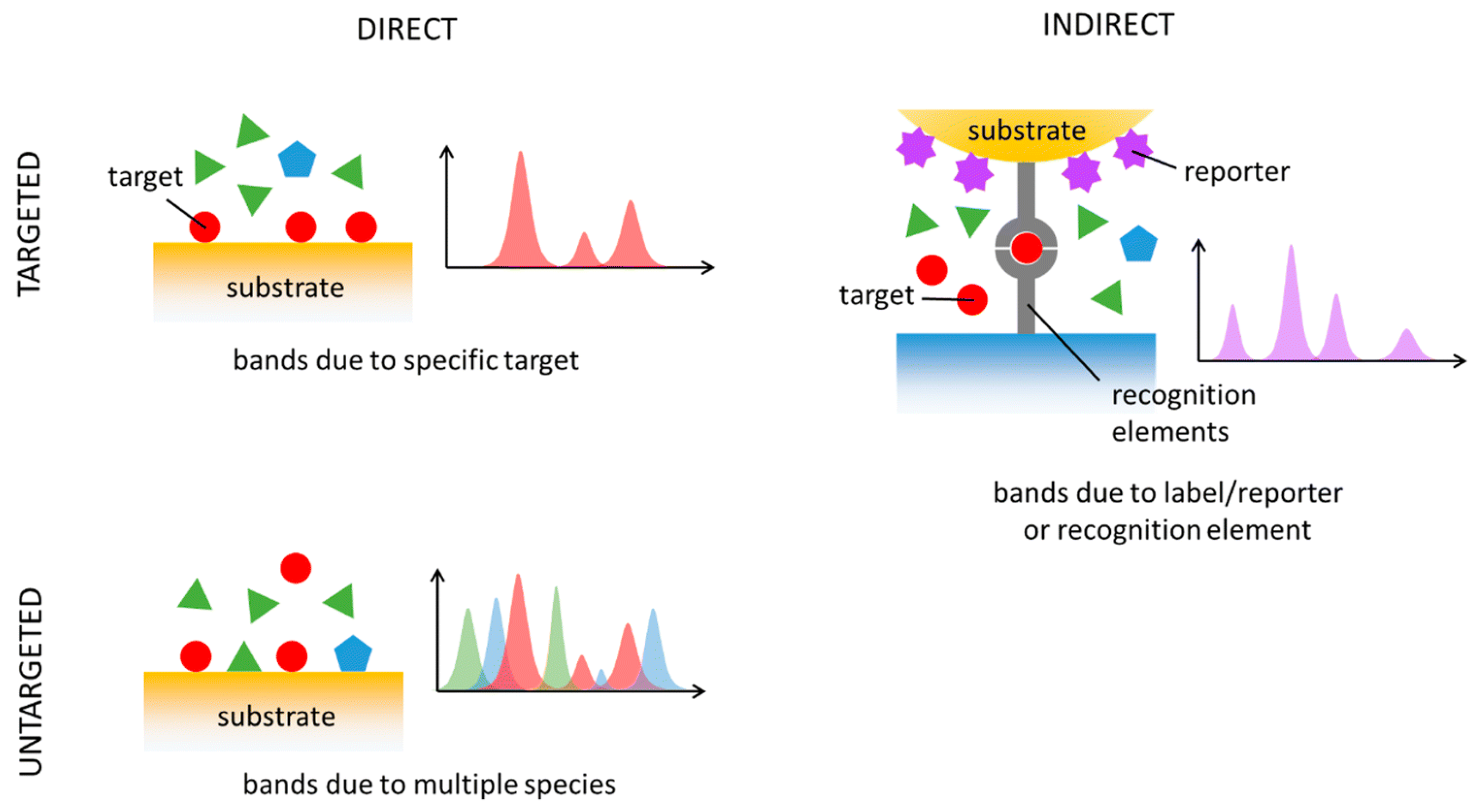 DIRECT

INDIRECT

TARGETED

target

substrate

bands due to specific target

substrate

reporter

target

recognition elements

bands due to label/reporter or recognition element

UNTARGETED

substrate

bands due to multiple species